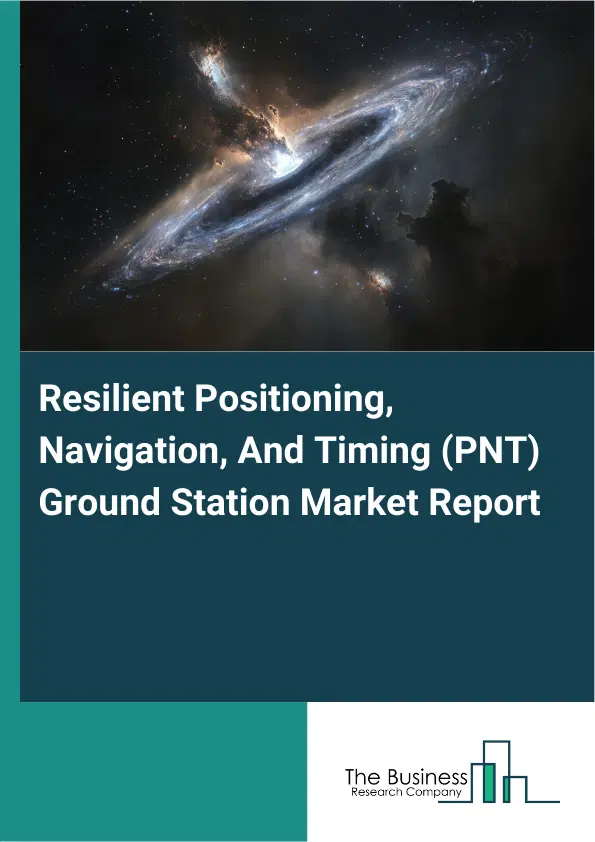 Resilient Positioning, Navigation, And Timing (PNT) Ground Station Market Report

The Business
Research Company